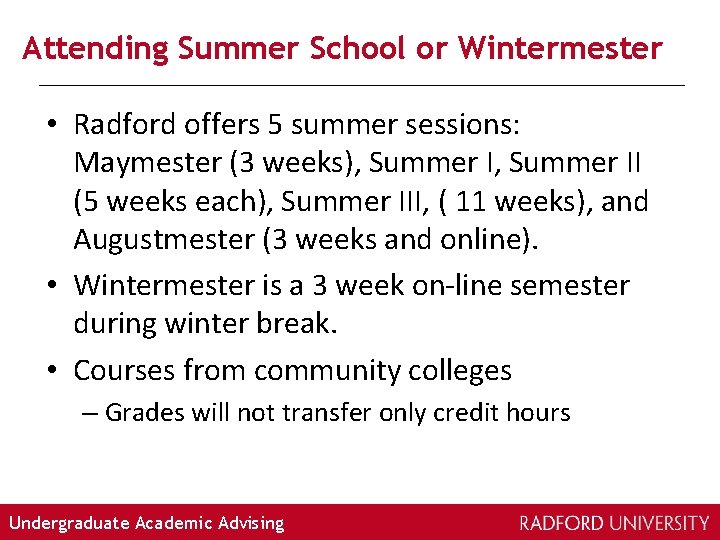 Attending Summer School or Wintermester

• Radford offers 5 summer sessions: Maymester (3 weeks), Summer I, Summer II (5 weeks each), Summer III, ( 11 weeks), and Augustmester (3 weeks and online).

• Wintermester is a 3 week on-line semester during winter break.

• Courses from community colleges
– Grades will not transfer only credit hours

Undergraduate Academic Advising
RADFORD UNIVERSITY